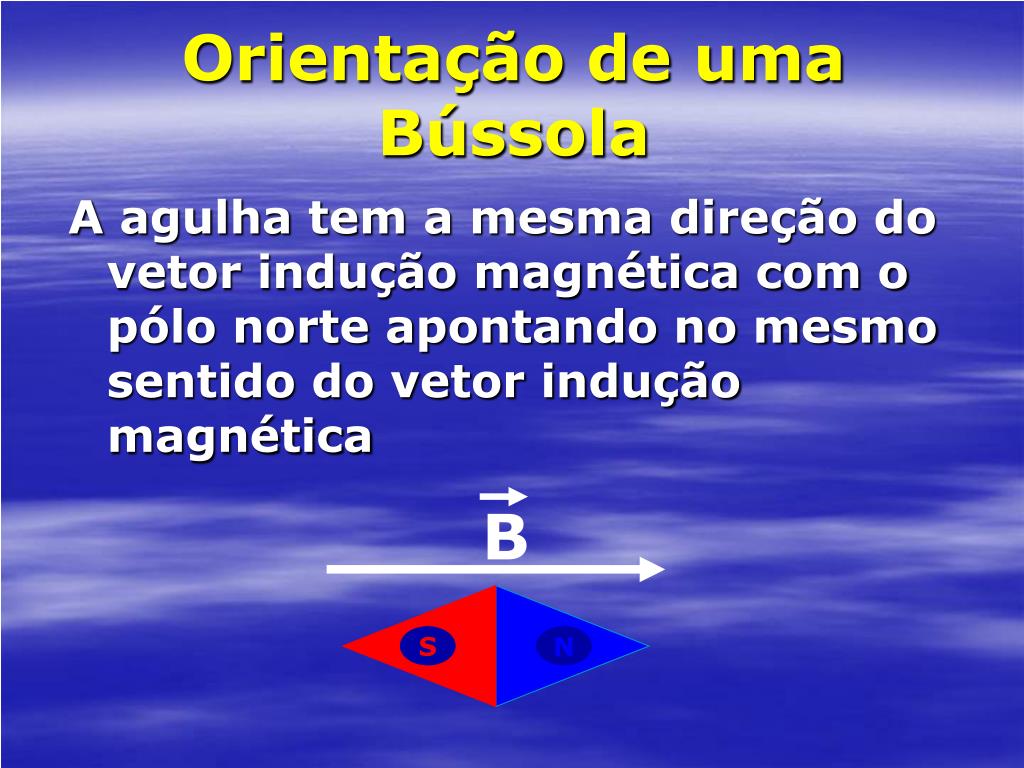 Orientação de uma Bússola

A agulha tem a mesma direção do vetor indução magnética com o pólo norte apontando no mesmo sentido do vetor indução magnética

$\vec{B}$

S

N